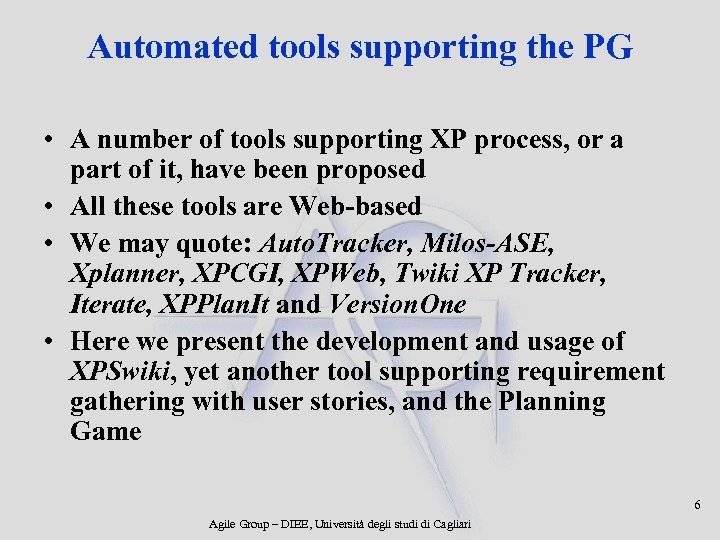 Automated tools supporting the PG

• A number of tools supporting XP process, or a part of it, have been proposed
• All these tools are Web-based
• We may quote: AutoTracker, Milos-ASE, Xplanner, XPCGI, XPWeb, Twiki XP Tracker, Iterate, XPPlanIt and VersionOne
• Here we present the development and usage of XPSwiki, yet another tool supporting requirement gathering with user stories, and the Planning Game

6

Agile Group – DIEE, Università degli studi di Cagliari